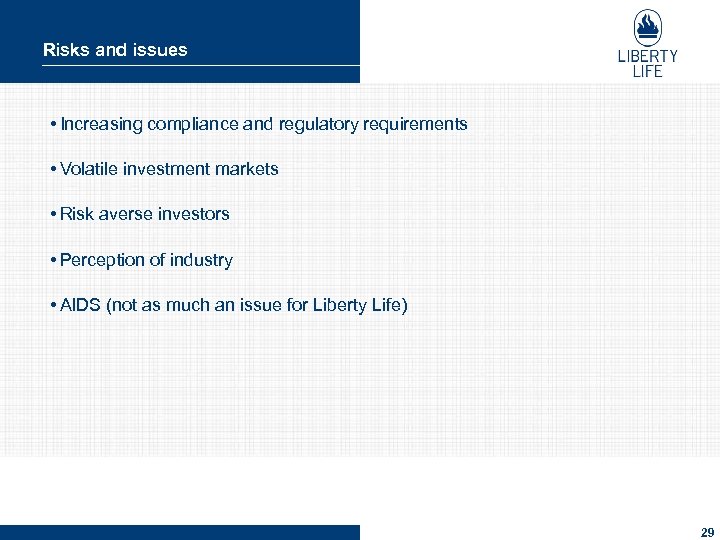 Risks and issues

LIBERTY LIFE

• Increasing compliance and regulatory requirements

• Volatile investment markets

• Risk averse investors

• Perception of industry

• AIDS (not as much an issue for Liberty Life)

29